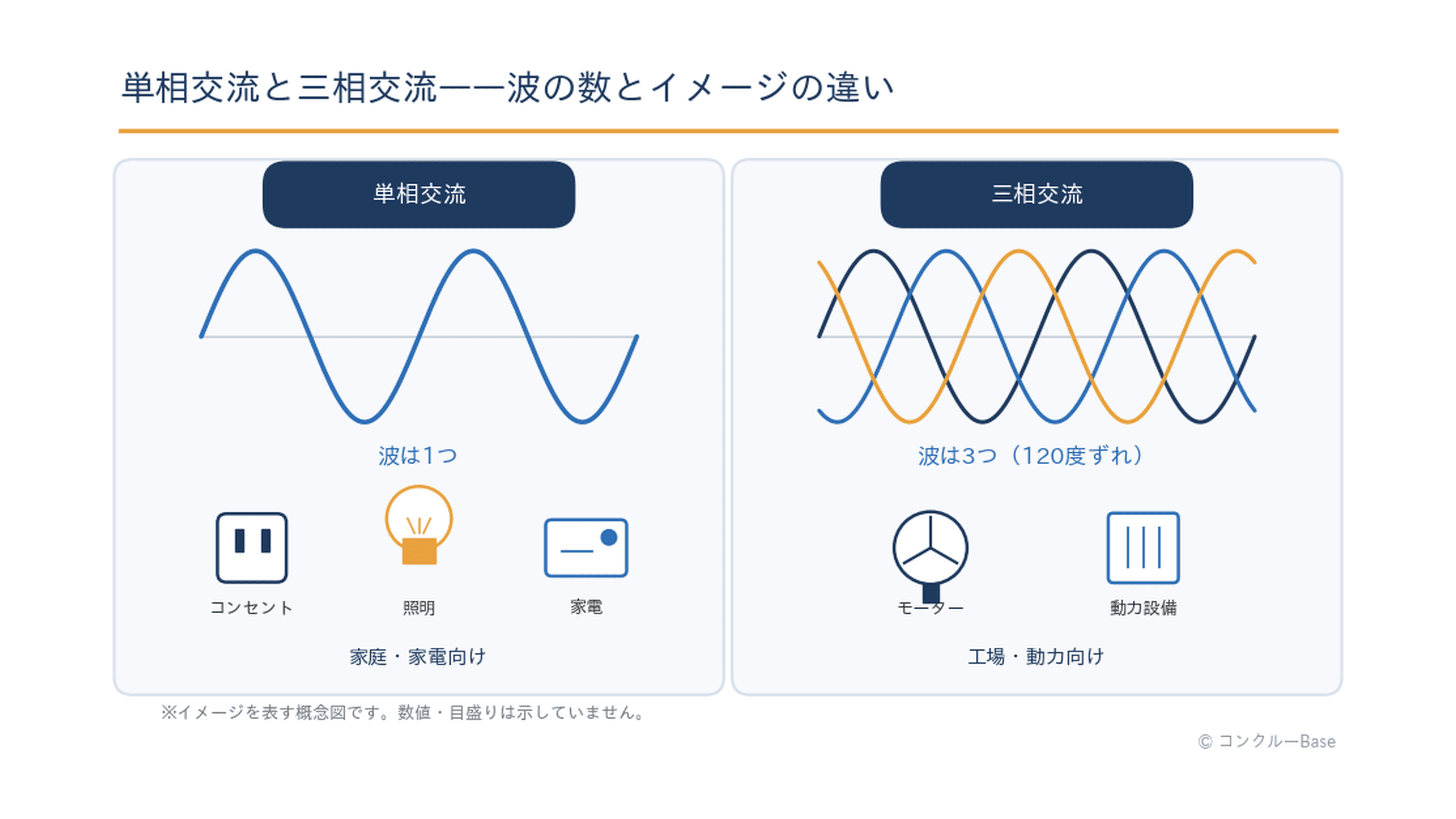 単相交流と三相交流――波の数とイメージの違い

単相交流

波は1つ

コンセント

照明

家電

家庭・家電向け

三相交流

波は3つ（120度ずれ）

モーター

動力設備

工場・動力向け

※イメージを表す概念図です。数値・目盛りは示していません。

© コンクルーBase